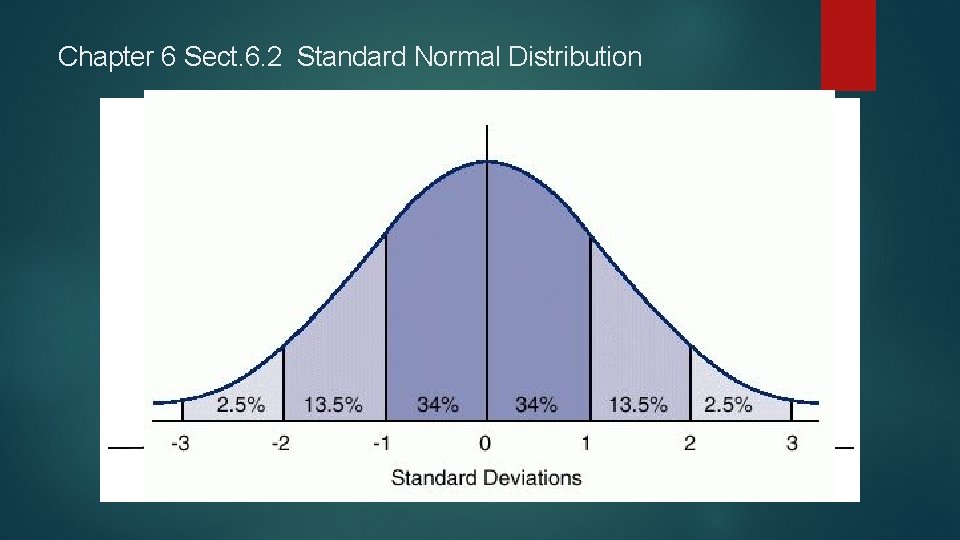 Chapter 6 Sect.6.2 Standard Normal Distribution

2.5% 13.5% 34% 34% 13.5% 2.5%

-3 -2 -1 0 1 2 3

Standard Deviations